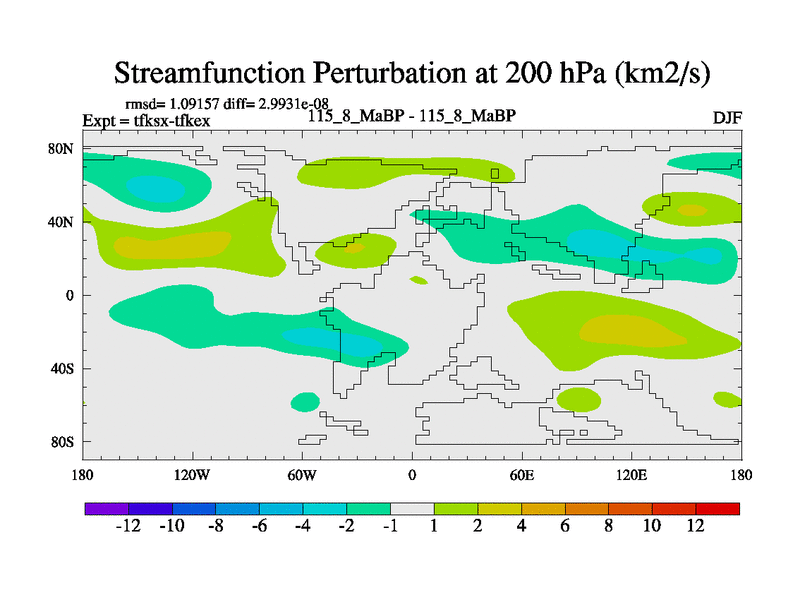 Streamfunction Perturbation at 200 hPa (km2/s)

rmsd= 1.09157 diff= 2.9931e-08
Expt = tfksx-tfkex
115_8_MaBP - 115_8_MaBP
DJF

80N
40N
0
40S
80S

180
120W
60W
0
60E
120E
180

-12 -10 -8 -6 -4 -2 -1 1 2 4 6 8 10 12